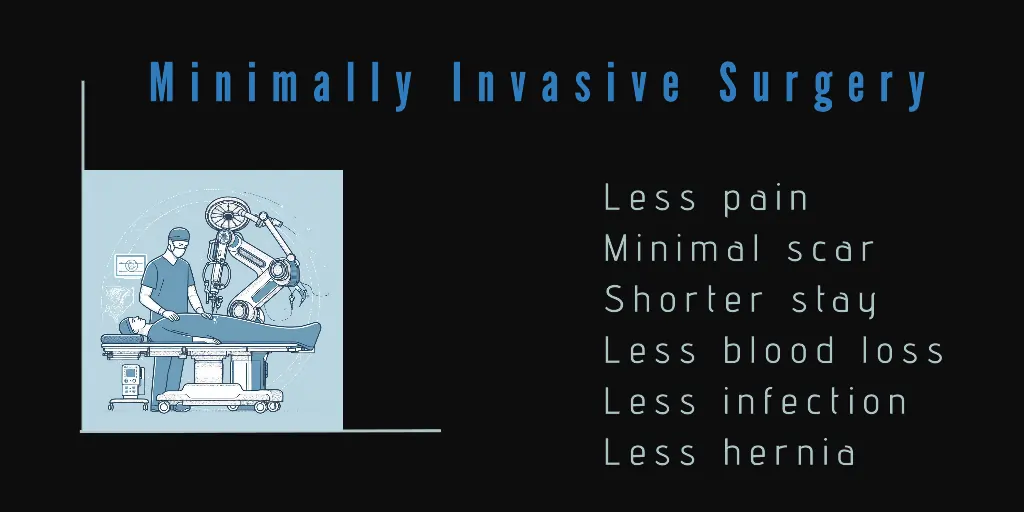 Minimally Invasive Surgery

Less pain
Minimal scar
Shorter stay
Less blood loss
Less infection
Less hernia